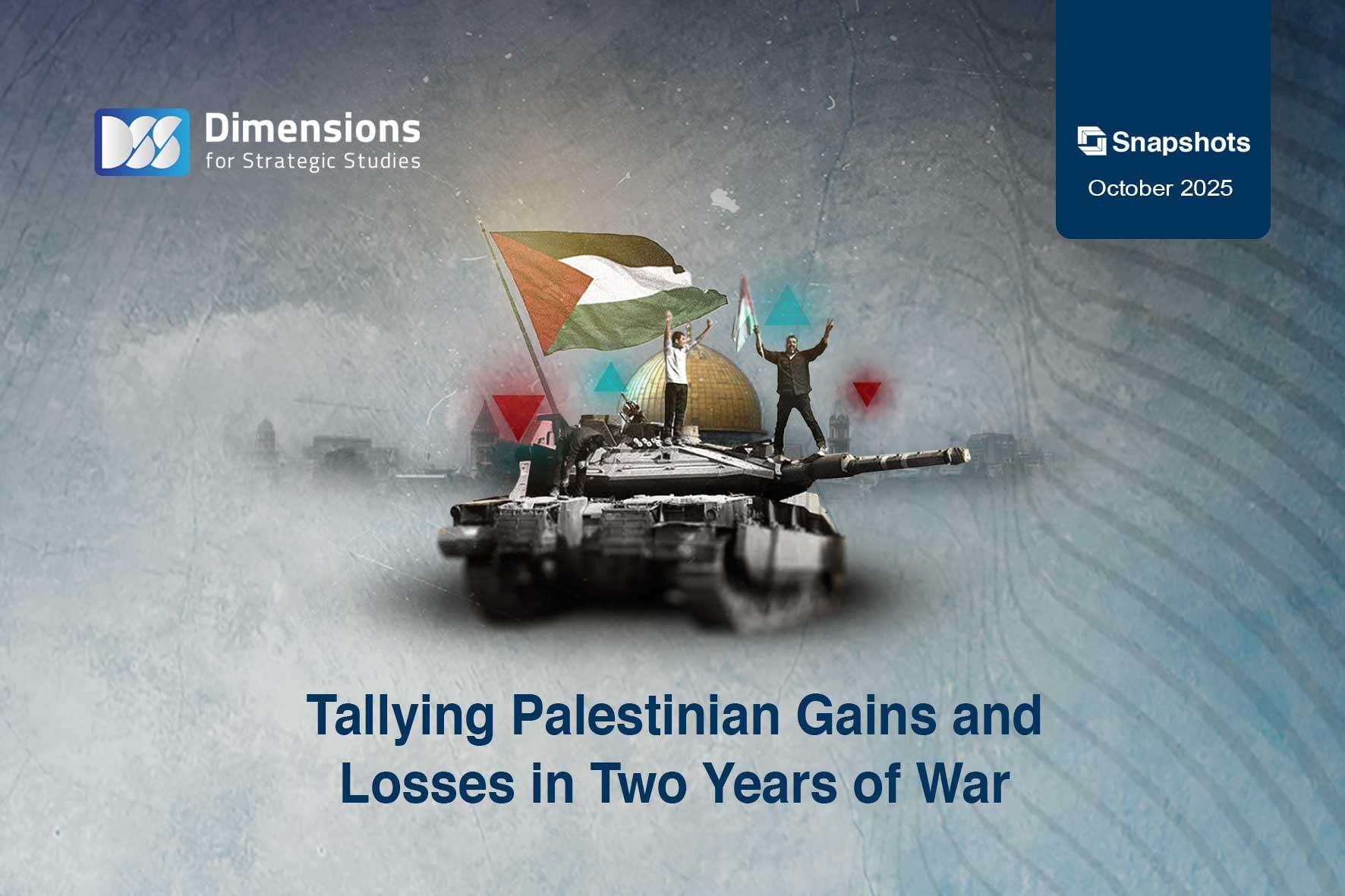 DSS Dimensions for Strategic Studies

Snapshots
October 2025

Tallying Palestinian Gains and Losses in Two Years of War